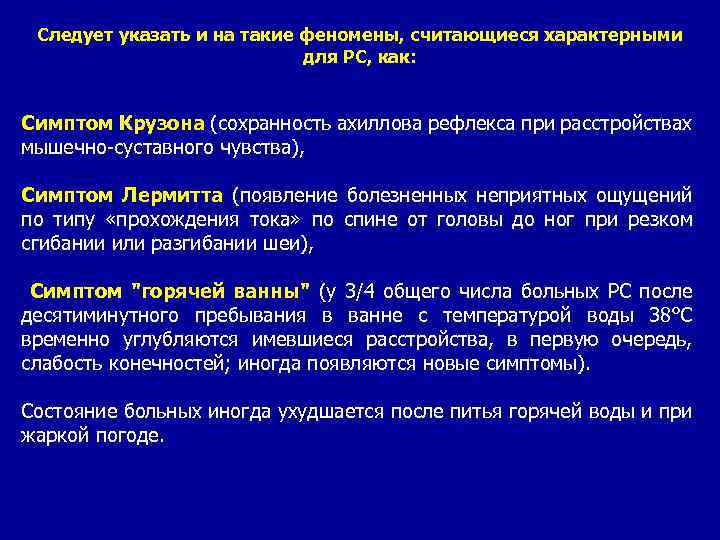 Следует указать и на такие феномены, считающиеся характерными для РС, как:

Симптом Крузона (сохранность ахиллова рефлекса при расстройствах мышечно-суставного чувства),

Симптом Лермитта (появление болезненных неприятных ощущений по типу «прохождения тока» по спине от головы до ног при резком сгибании или разгибании шеи),

Симптом "горячей ванны" (у 3/4 общего числа больных РС после десятиминутного пребывания в ванне с температурой воды 38°С временно углубляются имевшиеся расстройства, в первую очередь, слабость конечностей; иногда появляются новые симптомы).

Состояние больных иногда ухудшается после питья горячей воды и при жаркой погоде.